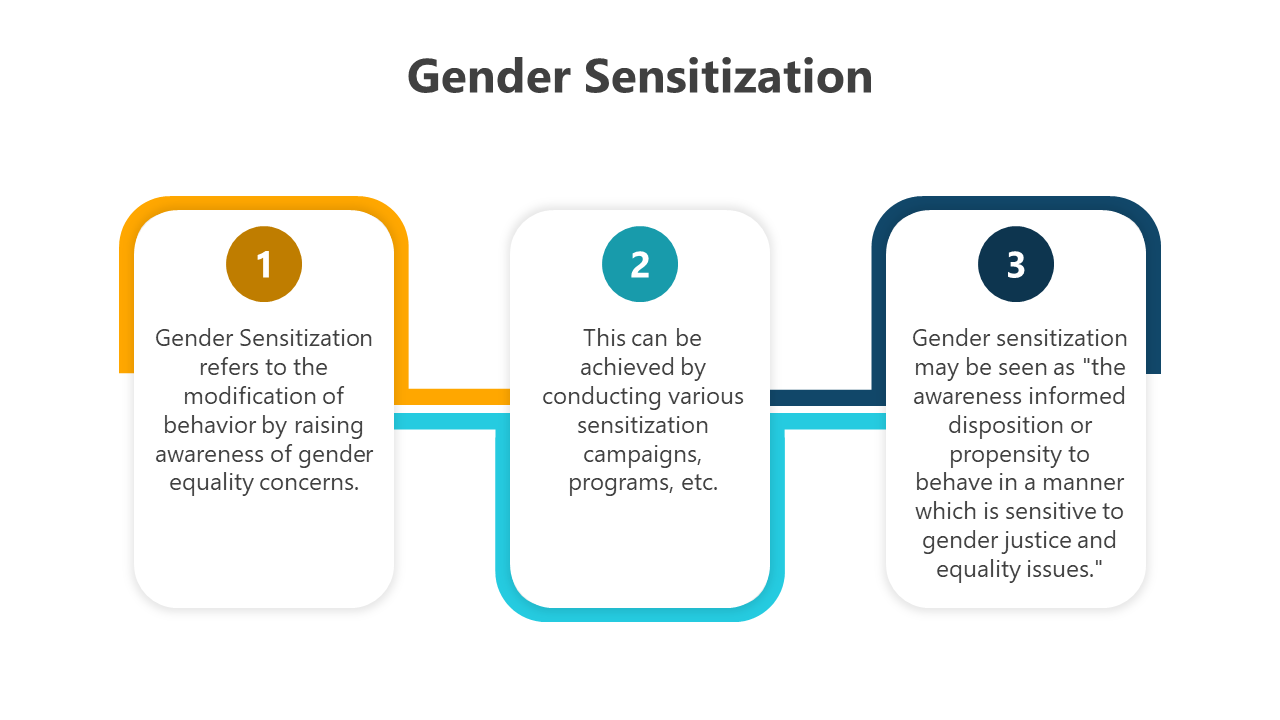 Gender Sensitization

1

Gender Sensitization refers to the modification of behavior by raising awareness of gender equality concerns.

2

This can be achieved by conducting various sensitization campaigns, programs, etc.

3

Gender sensitization may be seen as "the awareness informed disposition or propensity to behave in a manner which is sensitive to gender justice and equality issues."